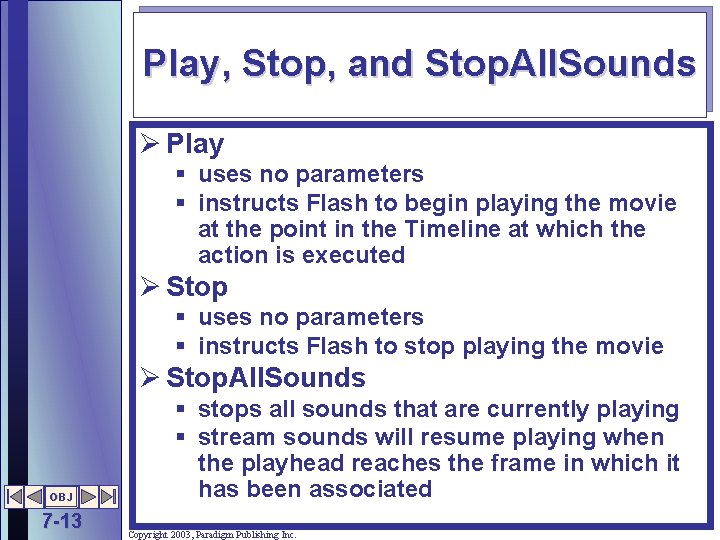 Play, Stop, and StopAllSounds

➢ Play
▪ uses no parameters
▪ instructs Flash to begin playing the movie at the point in the Timeline at which the action is executed

➢ Stop
▪ uses no parameters
▪ instructs Flash to stop playing the movie

➢ StopAllSounds
▪ stops all sounds that are currently playing
▪ stream sounds will resume playing when the playhead reaches the frame in which it has been associated

OBJ

7-13

Copyright 2003, Paradigm Publishing Inc.